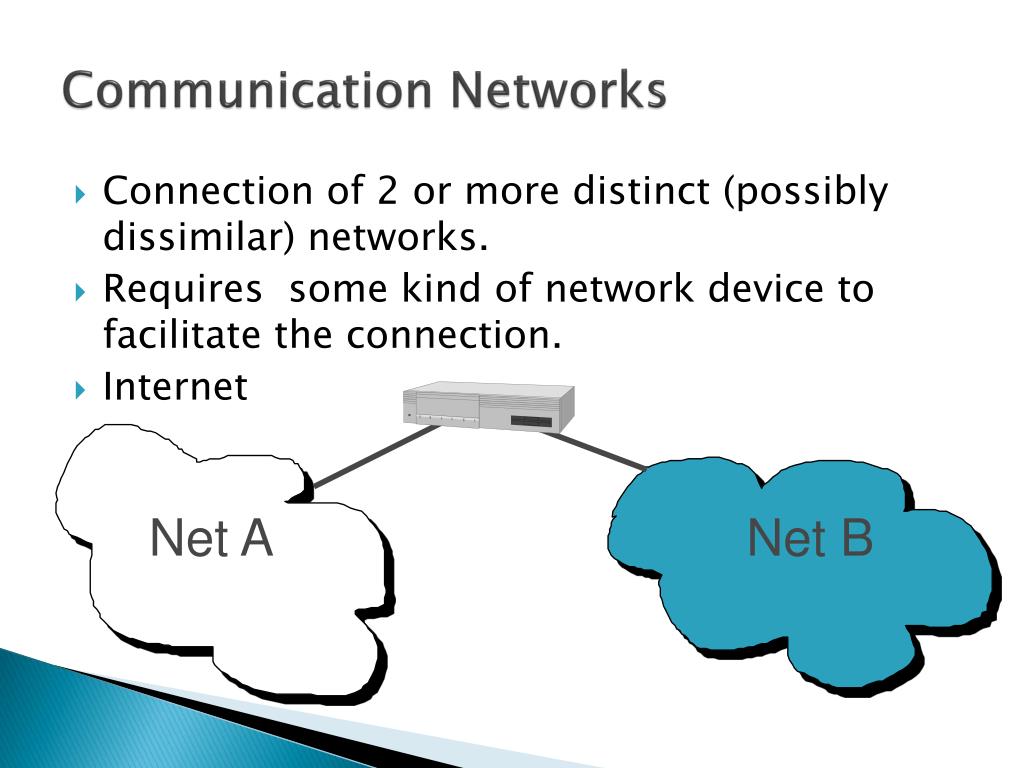 Communication Networks

Connection of 2 or more distinct (possibly dissimilar) networks.

Requires some kind of network device to facilitate the connection.

Internet

Net A

Net B